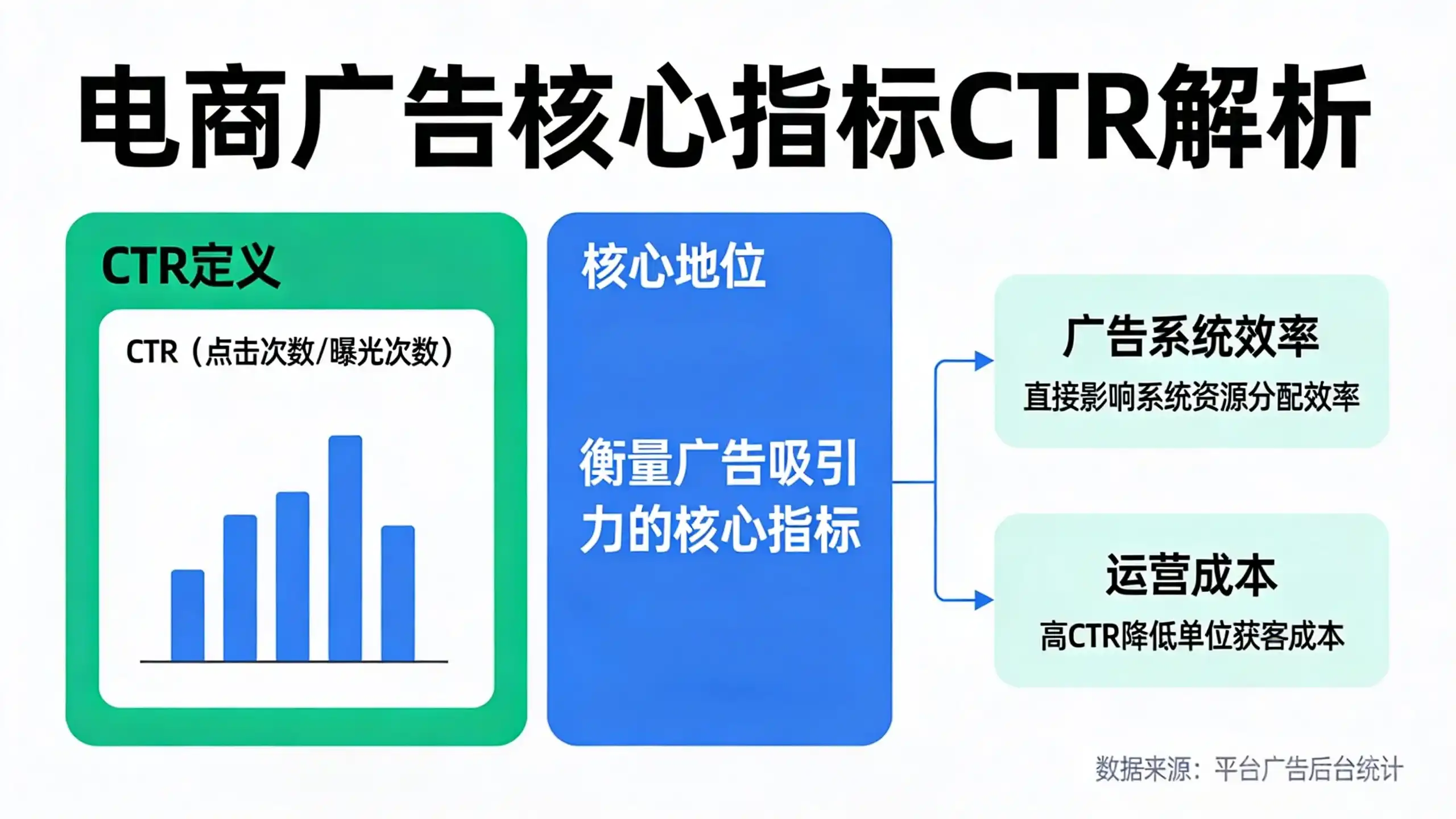 电商广告核心指标CTR解析

CTR定义

CTR（点击次数/曝光次数）

核心地位

衡量广告吸引力的核心指标

广告系统效率

直接影响系统资源分配效率

运营成本

高CTR降低单位获客成本

数据来源：平台广告后台统计